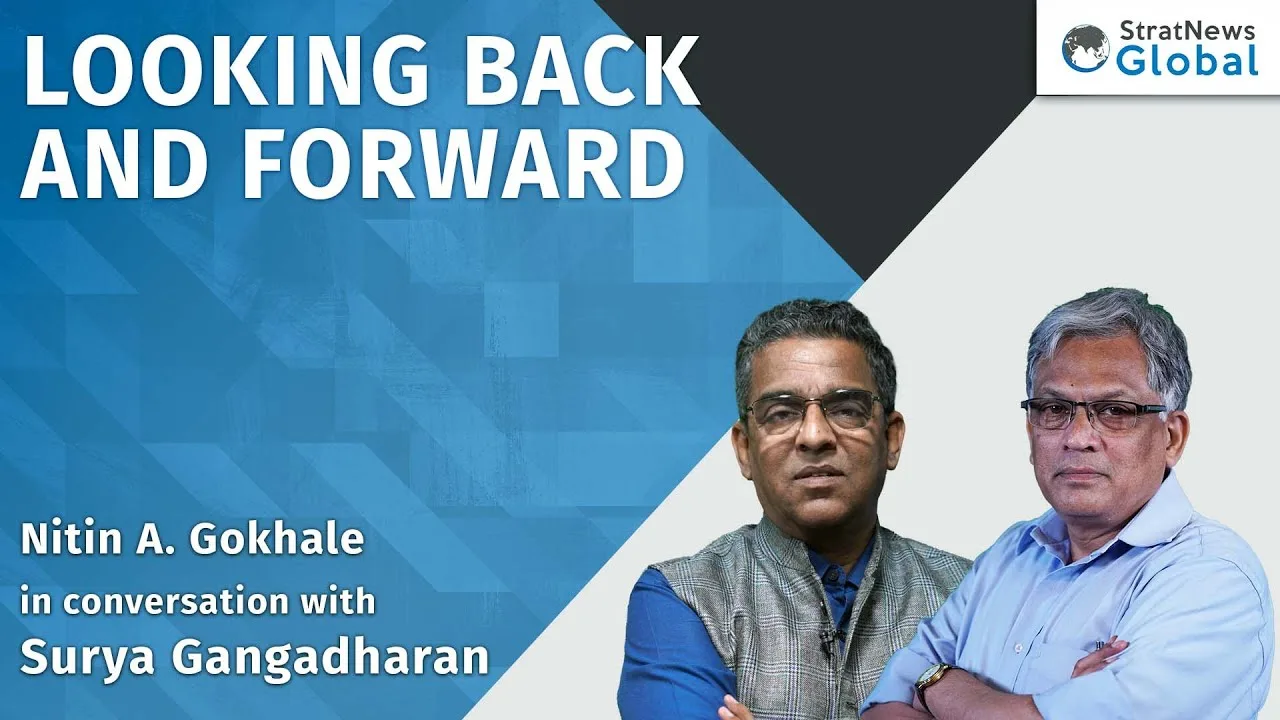 LOOKING BACK AND FORWARD

StratNews Global

Nitin A. Gokhale
in conversation with
Surya Gangadharan